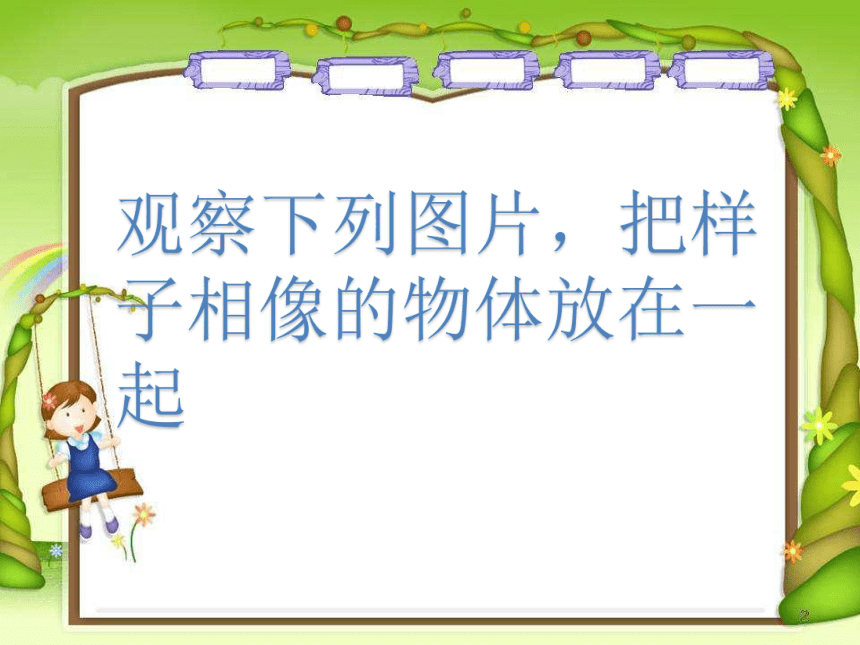 观察下列图片，把样子相像的物体放在一起

2